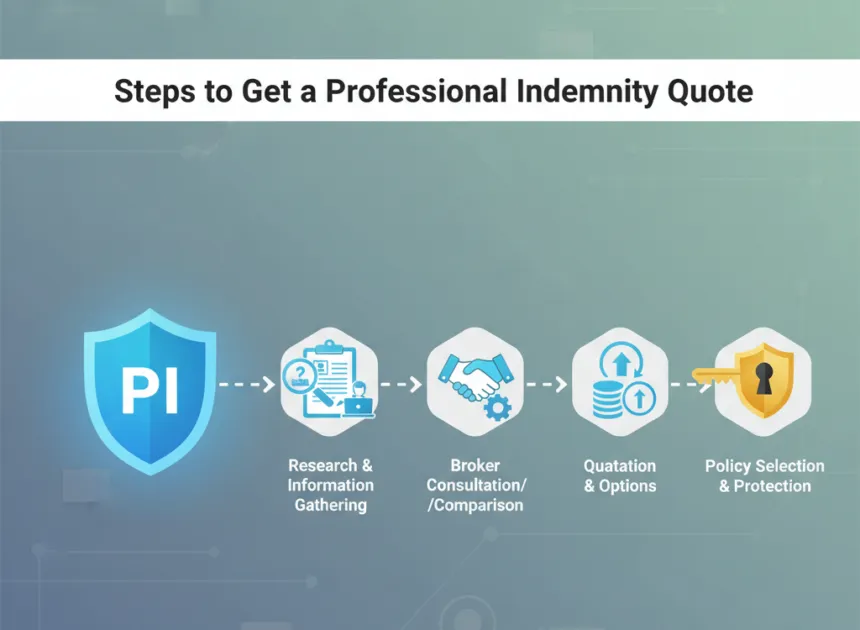 Steps to Get a Professional Indemnity Quote

PI

Research & Information Gathering

Broker Consultation/ /Comparison

Quatation & Options

Policy Selection & Protection